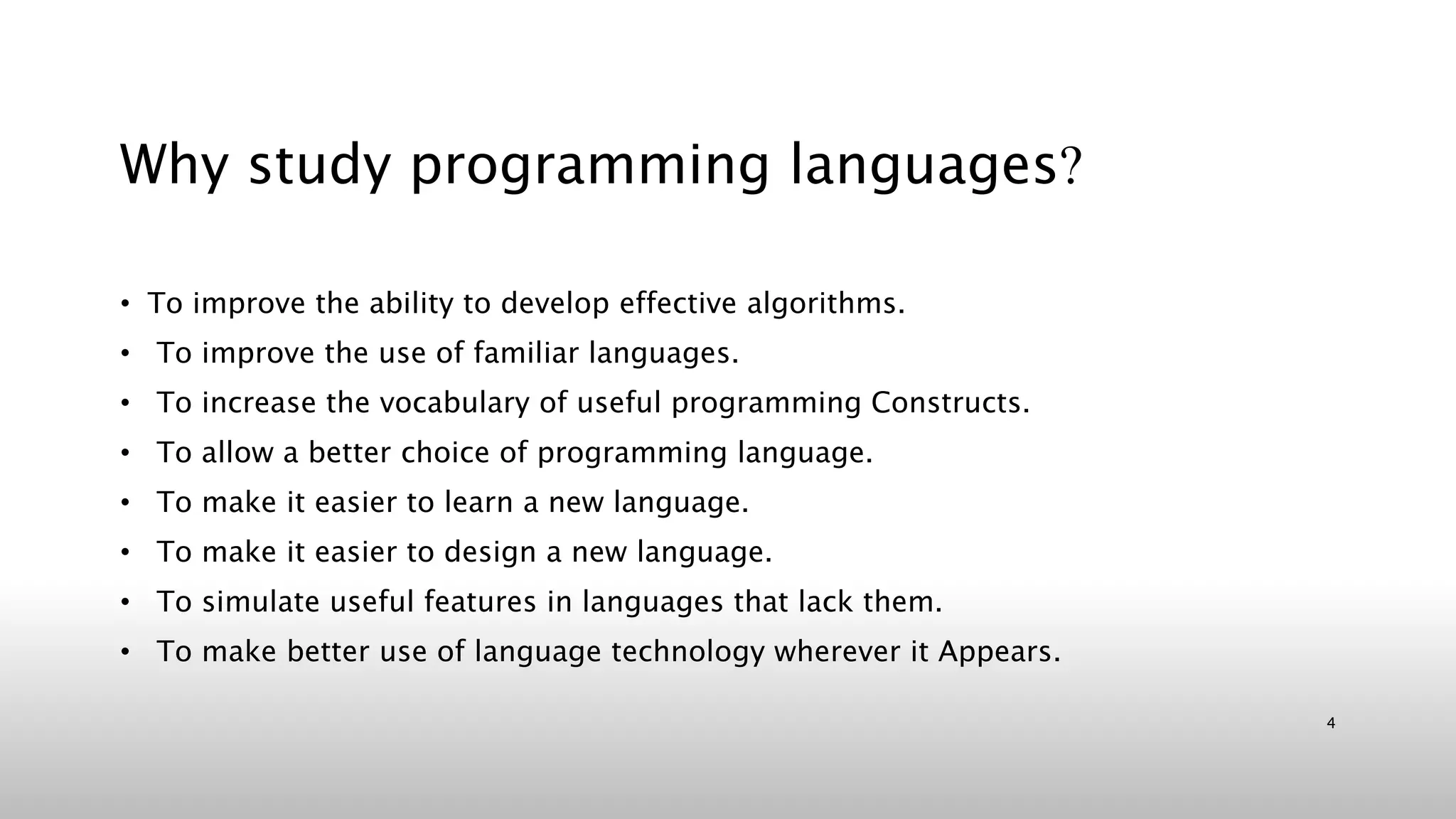 Why study programming languages?

• To improve the ability to develop effective algorithms.
• To improve the use of familiar languages.
• To increase the vocabulary of useful programming Constructs.
• To allow a better choice of programming language.
• To make it easier to learn a new language.
• To make it easier to design a new language.
• To simulate useful features in languages that lack them.
• To make better use of language technology wherever it Appears.

4